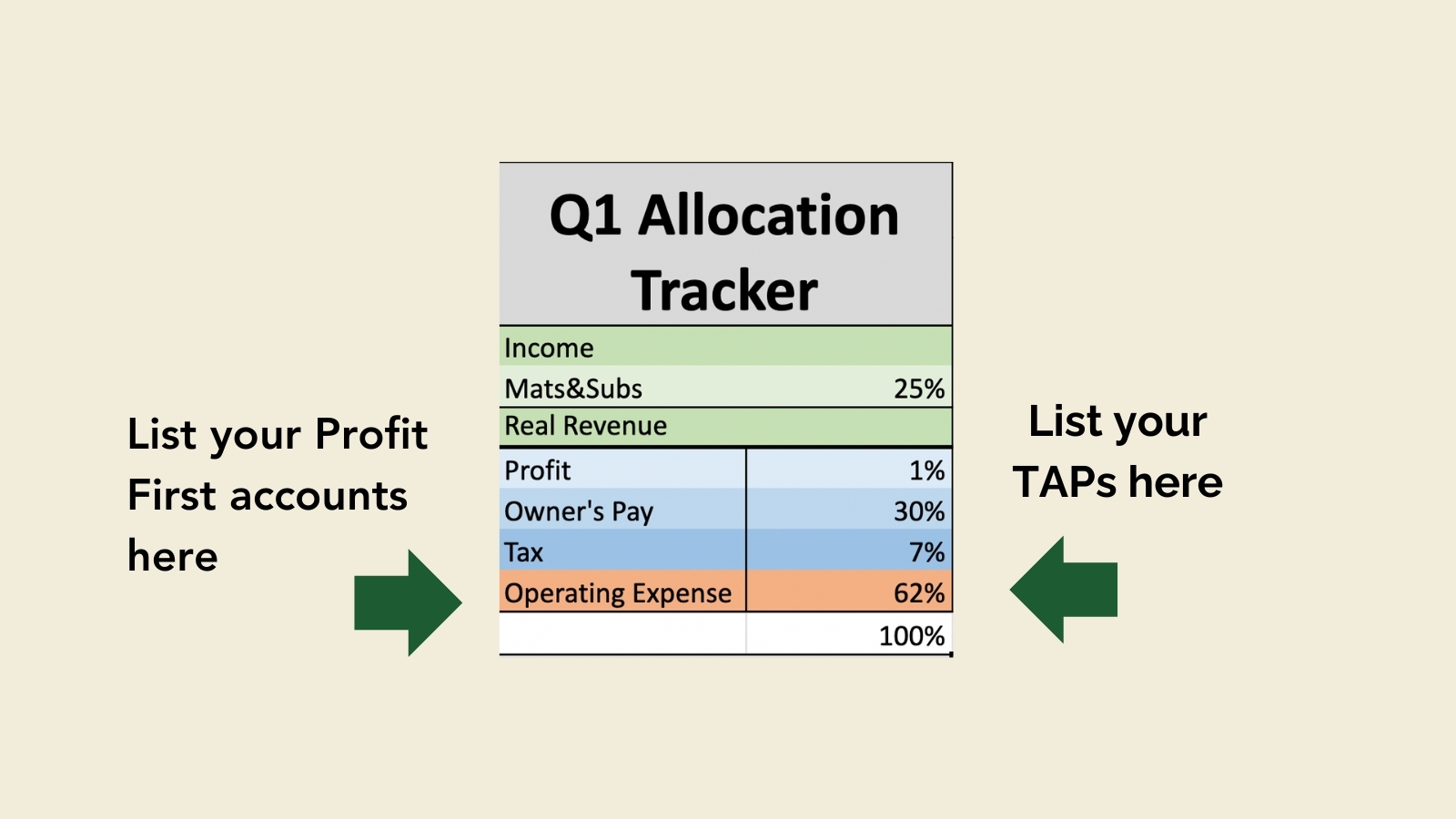 List your Profit First accounts here

| Q1 Allocation Tracker | |
|---|---|
| Income | |
| Mats&Subs | 25% |
| Real Revenue | |
| Profit | 1% |
| Owner's Pay | 30% |
| Tax | 7% |
| Operating Expense | 62% |
| | 100% |

List your TAPs here